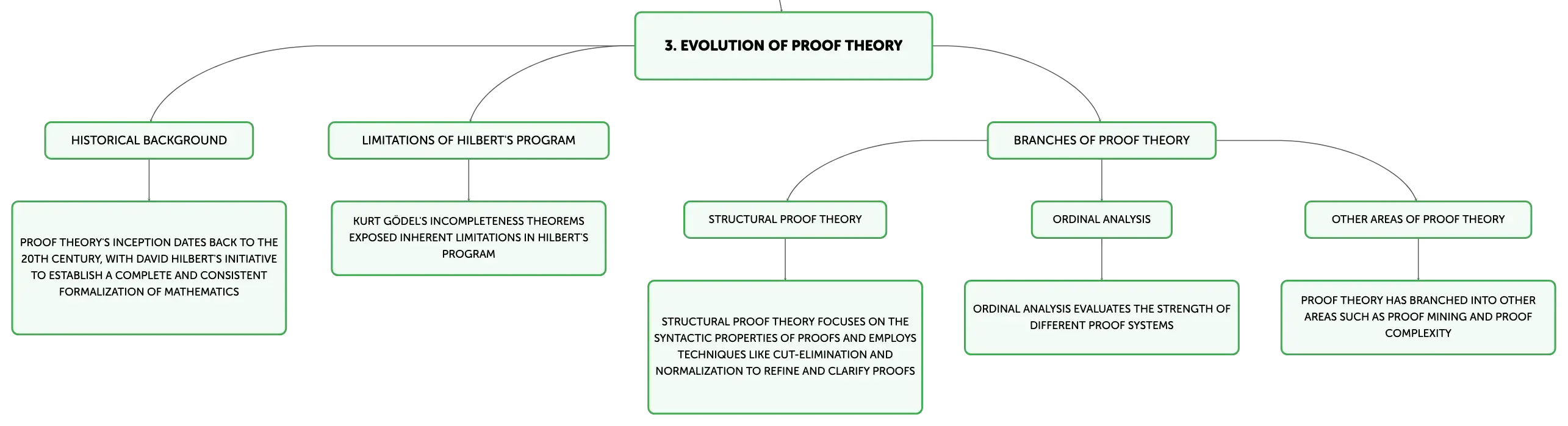 3. EVOLUTION OF PROOF THEORY

HISTORICAL BACKGROUND

PROOF THEORY'S INCEPTION DATES BACK TO THE 20TH CENTURY, WITH DAVID HILBERT'S INITIATIVE TO ESTABLISH A COMPLETE AND CONSISTENT FORMALIZATION OF MATHEMATICS

LIMITATIONS OF HILBERT'S PROGRAM

KURT GÖDEL'S INCOMPLETENESS THEOREMS EXPOSED INHERENT LIMITATIONS IN HILBERT'S PROGRAM

BRANCHES OF PROOF THEORY

STRUCTURAL PROOF THEORY

STRUCTURAL PROOF THEORY FOCUSES ON THE SYNTACTIC PROPERTIES OF PROOFS AND EMPLOYS TECHNIQUES LIKE CUT-ELIMINATION AND NORMALIZATION TO REFINE AND CLARIFY PROOFS

ORDINAL ANALYSIS

ORDINAL ANALYSIS EVALUATES THE STRENGTH OF DIFFERENT PROOF SYSTEMS

OTHER AREAS OF PROOF THEORY

PROOF THEORY HAS BRANCHED INTO OTHER AREAS SUCH AS PROOF MINING AND PROOF COMPLEXITY